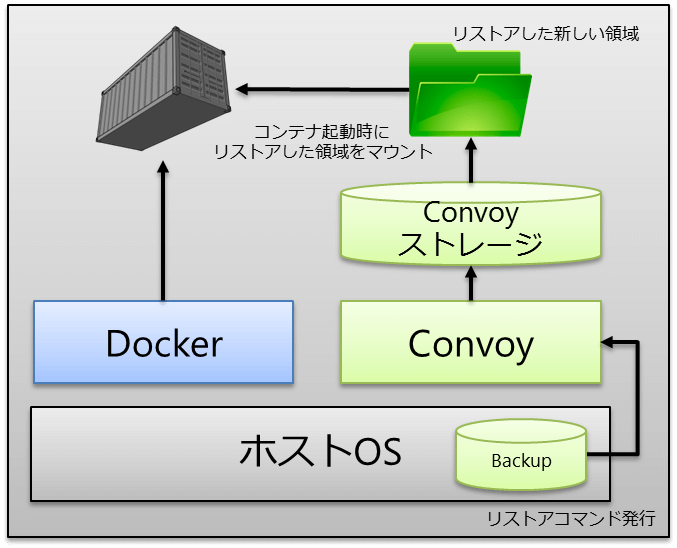 リストアした新しい領域

コンテナ起動時に
リストアした領域をマウント

Convoy
ストレージ

Docker

Convoy

ホストOS

Backup

リストアコマンド発行